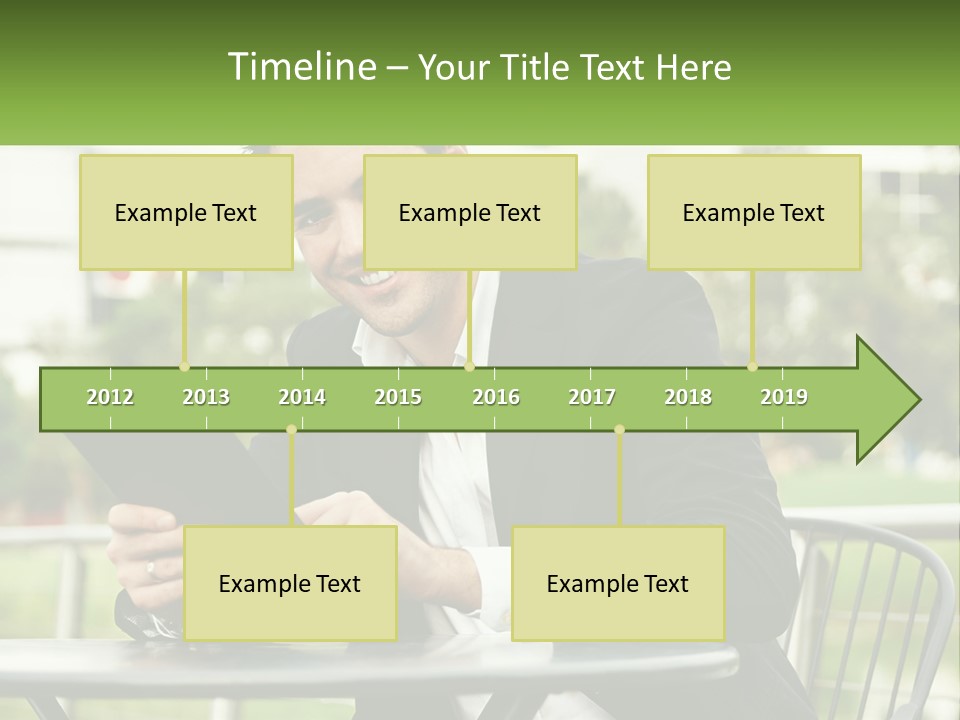 Timeline – Your Title Text Here

Example Text

Example Text

Example Text

2012 2013 2014 2015 2016 2017 2018 2019

Example Text

Example Text